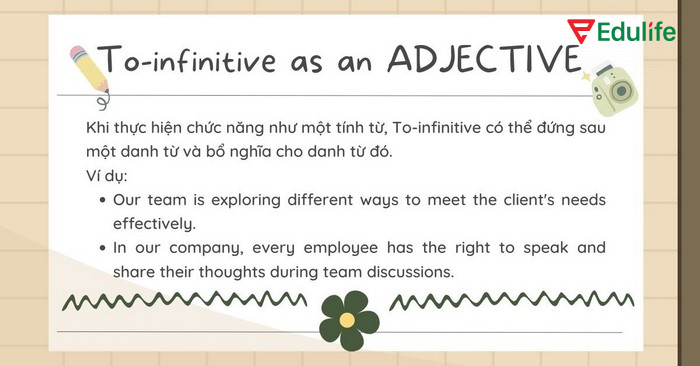 Edulife

To-infinitive as an ADJECTIVE

Khi thực hiện chức năng như một tính từ, To-infinitive có thể đứng sau một danh từ và bổ nghĩa cho danh từ đó.
Ví dụ:
• Our team is exploring different ways to meet the client's needs effectively.
• In our company, every employee has the right to speak and share their thoughts during team discussions.